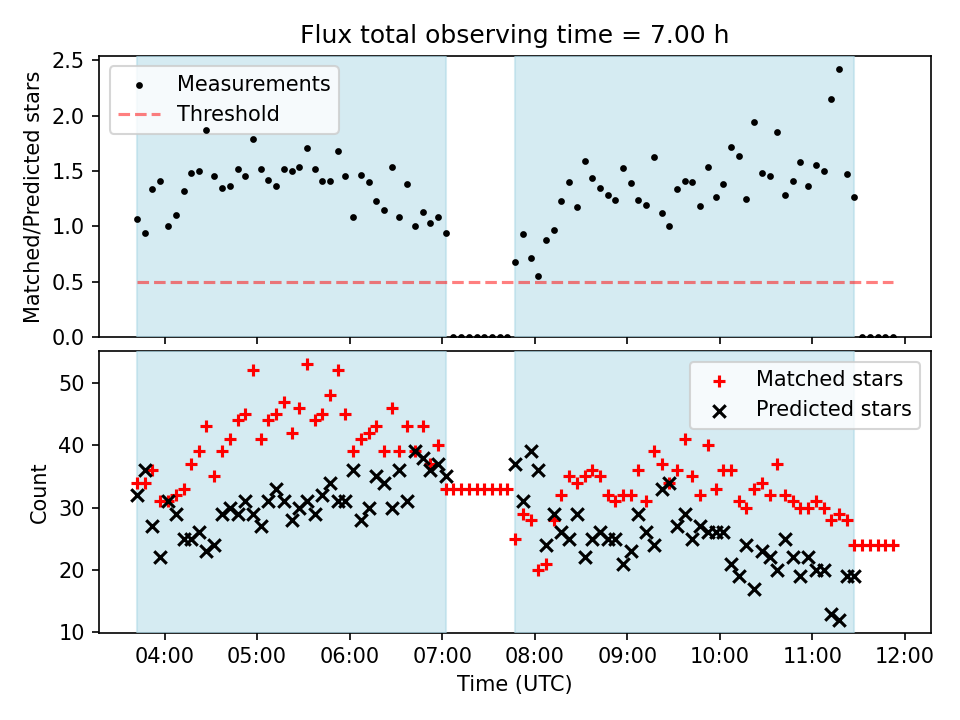 Flux total observing time = 7.00 h

Measurements
Threshold

Matched/Predicted stars

2.5
2.0
1.5
1.0
0.5
0.0

Matched stars
Predicted stars

Count

50
40
30
20
10

04:00 05:00 06:00 07:00 08:00 09:00 10:00 11:00 12:00

Time (UTC)